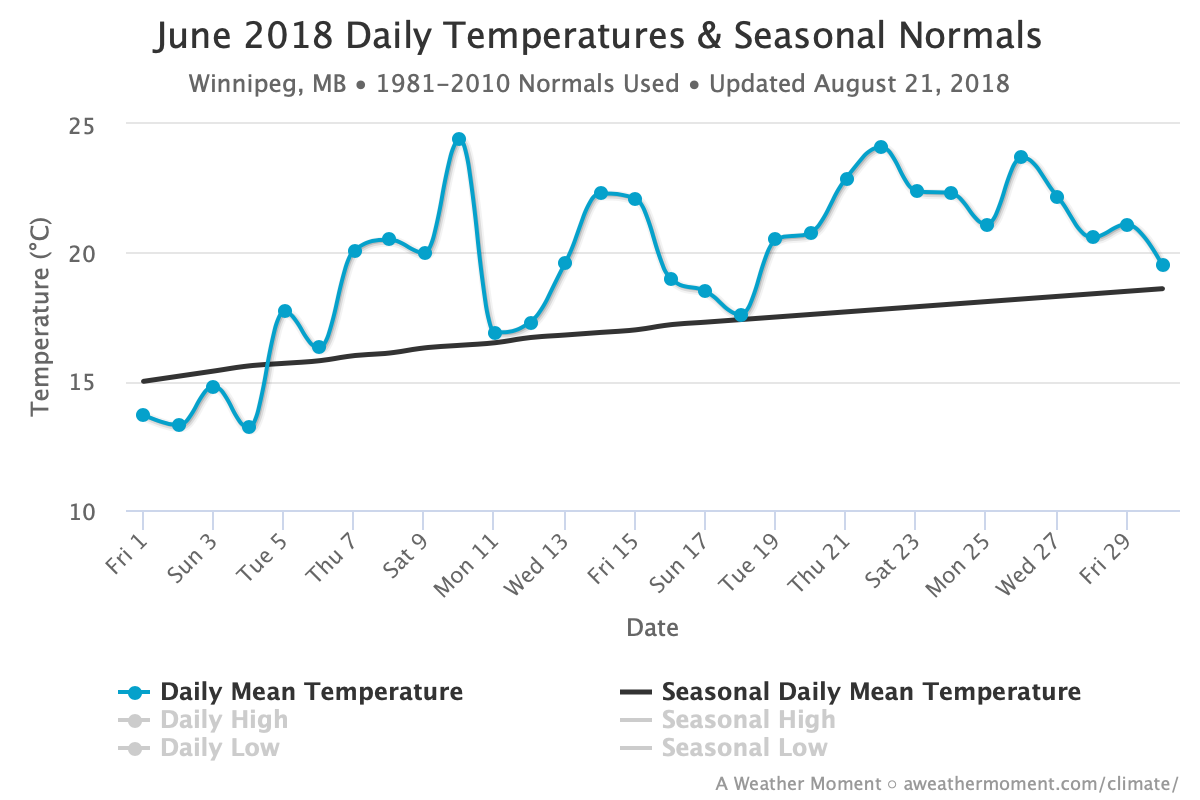 June 2018 Daily Temperatures & Seasonal Normals

Winnipeg, MB • 1981–2010 Normals Used • Updated August 21, 2018

Temperature (°C)

25
20
15
10

Fri 1
Sun 3
Tue 5
Thu 7
Sat 9
Mon 11
Wed 13
Fri 15
Sun 17
Tue 19
Thu 21
Sat 23
Mon 25
Wed 27
Fri 29

Date

Daily Mean Temperature
Daily High
Daily Low
Seasonal Daily Mean Temperature
Seasonal High
Seasonal Low

A Weather Moment ○ aweathermoment.com/climate/